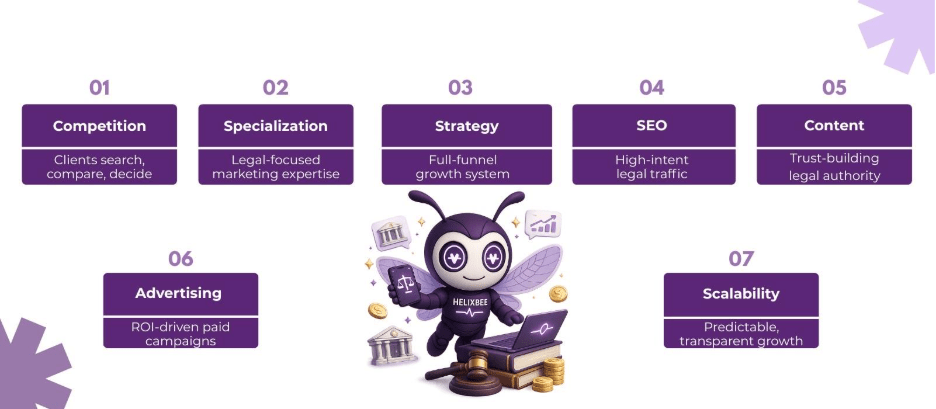 01
Competition
Clients search, compare, decide

02
Specialization
Legal-focused marketing expertise

03
Strategy
Full-funnel growth system

04
SEO
High-intent legal traffic

05
Content
Trust-building legal authority

06
Advertising
ROI-driven paid campaigns

HELIXBEE

07
Scalability
Predictable, transparent growth